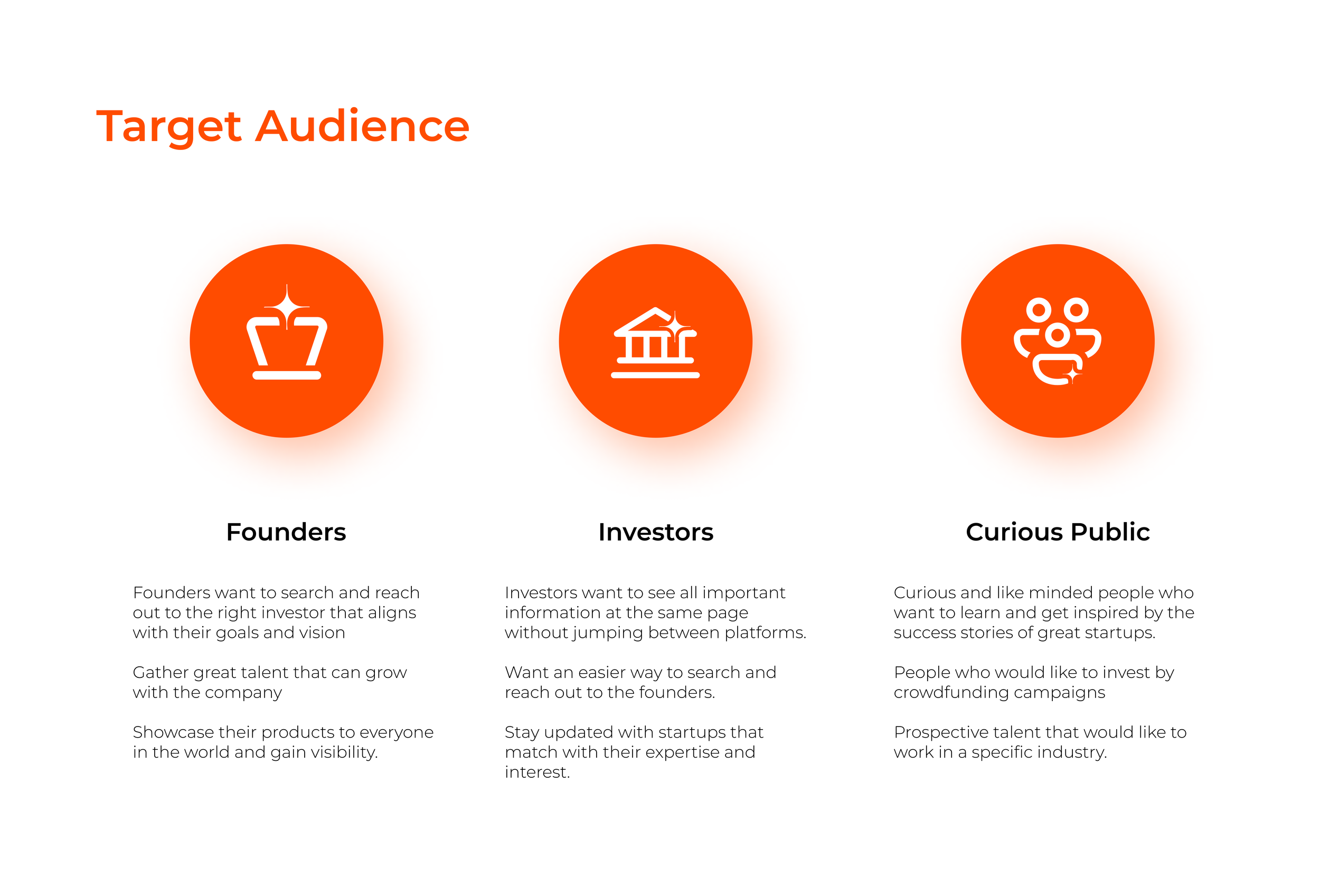 Target Audience

Founders

Founders want to search and reach out to the right investor that aligns with their goals and vision

Gather great talent that can grow with the company

Showcase their products to everyone in the world and gain visibility.

Investors

Investors want to see all important information at the same page without jumping between platforms.

Want an easier way to search and reach out to the founders.

Stay updated with startups that match with their expertise and interest.

Curious Public

Curious and like minded people who want to learn and get inspired by the success stories of great startups.

People who would like to invest by crowdfunding campaigns

Prospective talent that would like to work in a specific industry.